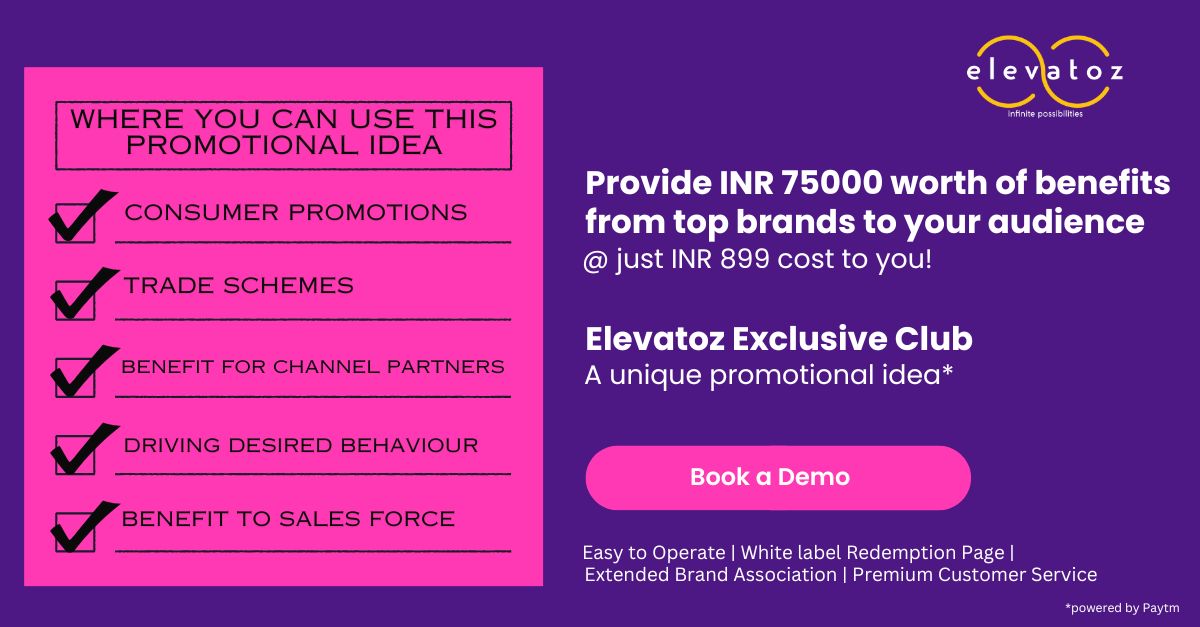 WHERE YOU CAN USE THIS PROMOTIONAL IDEA

CONSUMER PROMOTIONS

TRADE SCHEMES

BENEFIT FOR CHANNEL PARTNERS

DRIVING DESIRED BEHAVIOUR

BENEFIT TO SALES FORCE

elevatoz
infinite possibilities

Provide INR 75000 worth of benefits from top brands to your audience
@ just INR 899 cost to you!

Elevatoz Exclusive Club
A unique promotional idea*

Book a Demo

Easy to Operate | White label Redemption Page | Extended Brand Association | Premium Customer Service

*powered by Paytm